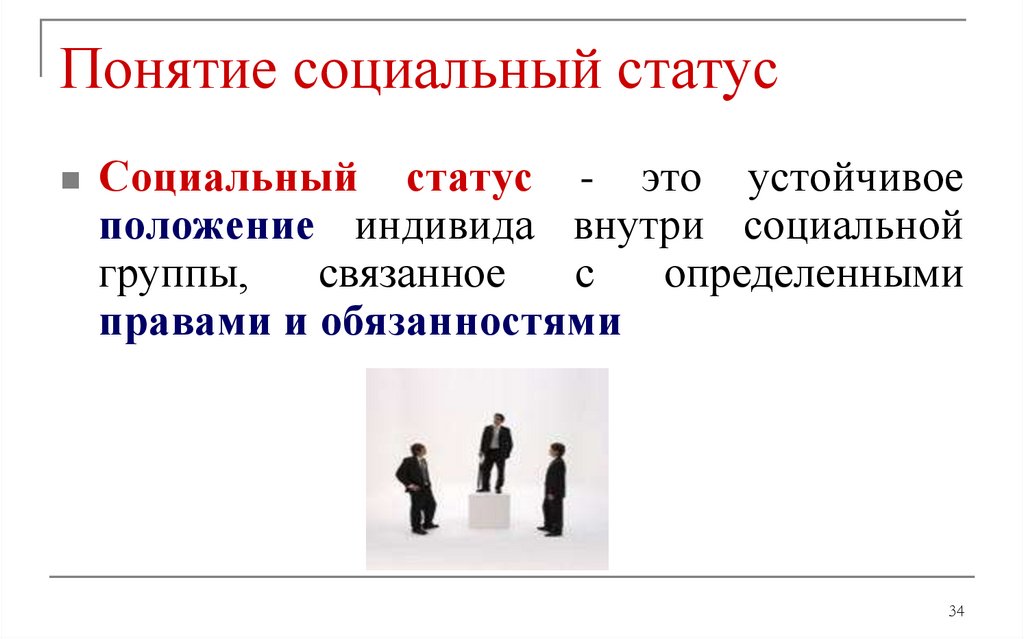 Понятие социальный статус

Социальный статус - это устойчивое положение индивида внутри социальной группы, связанное с определенными правами и обязанностями

34